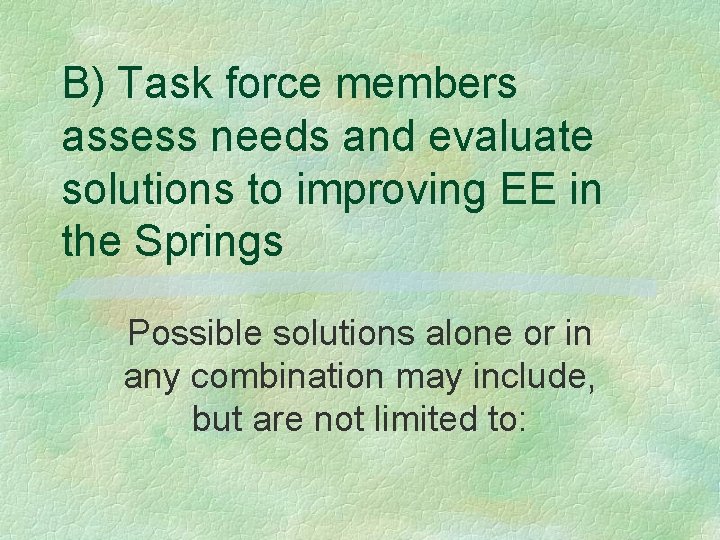 B) Task force members assess needs and evaluate solutions to improving EE in the Springs

Possible solutions alone or in any combination may include, but are not limited to: